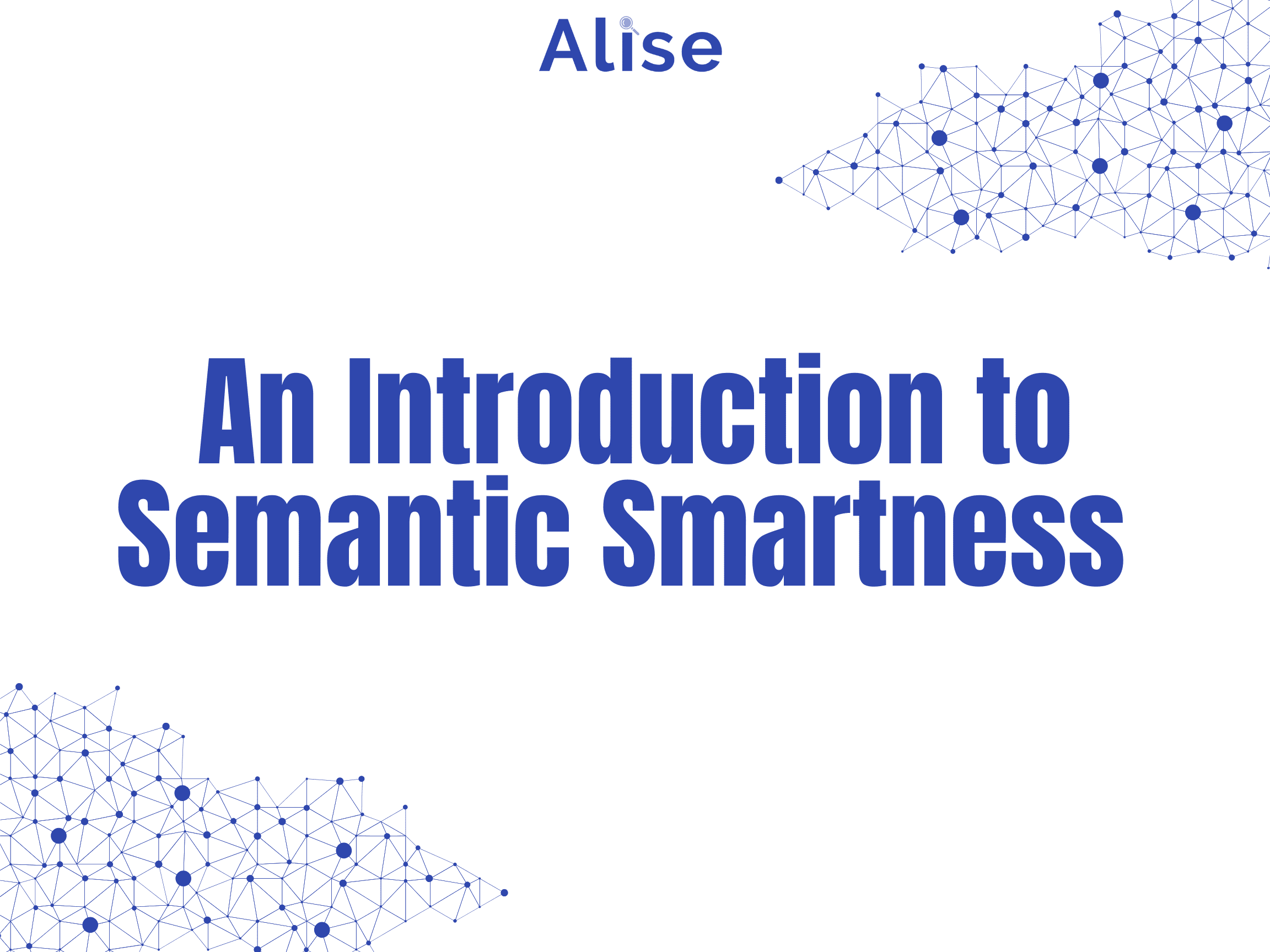 Alise

An Introduction to Semantic Smartness